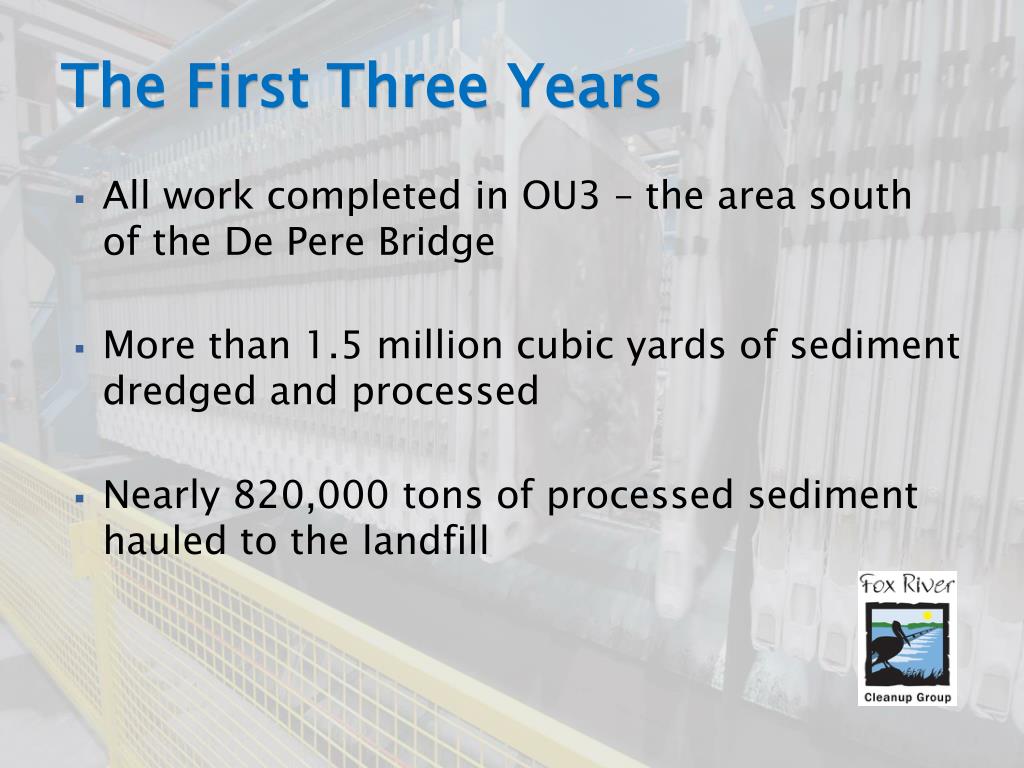 The First Three Years

▪ All work completed in OU3 – the area south of the De Pere Bridge

▪ More than 1.5 million cubic yards of sediment dredged and processed

▪ Nearly 820,000 tons of processed sediment hauled to the landfill

Fox River
Cleanup Group